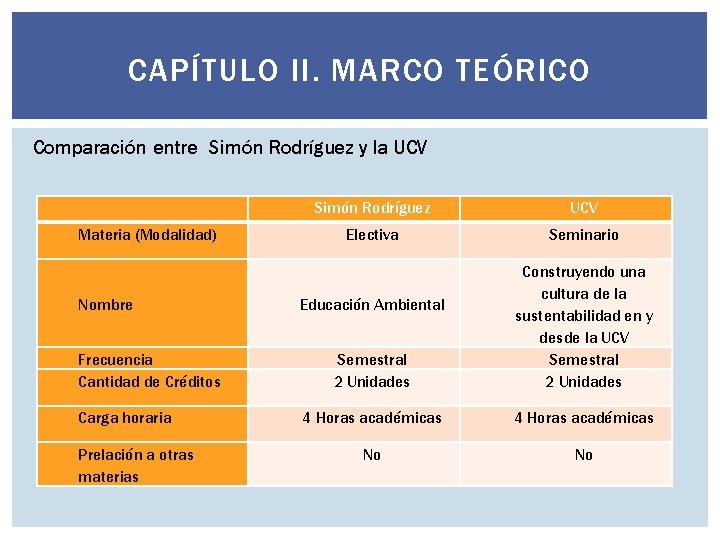 CAPÍTULO II. MARCO TEÓRICO

Comparación entre Simón Rodríguez y la UCV

| | Simón Rodríguez | UCV |
|---|---|---|
| Materia (Modalidad) | Electiva | Seminario |
| Nombre | Educación Ambiental | Construyendo una cultura de la sustentabilidad en y desde la UCV |
| Frecuencia | Semestral | Semestral |
| Cantidad de Créditos | 2 Unidades | 2 Unidades |
| Carga horaria | 4 Horas académicas | 4 Horas académicas |
| Prelación a otras materias | No | No |